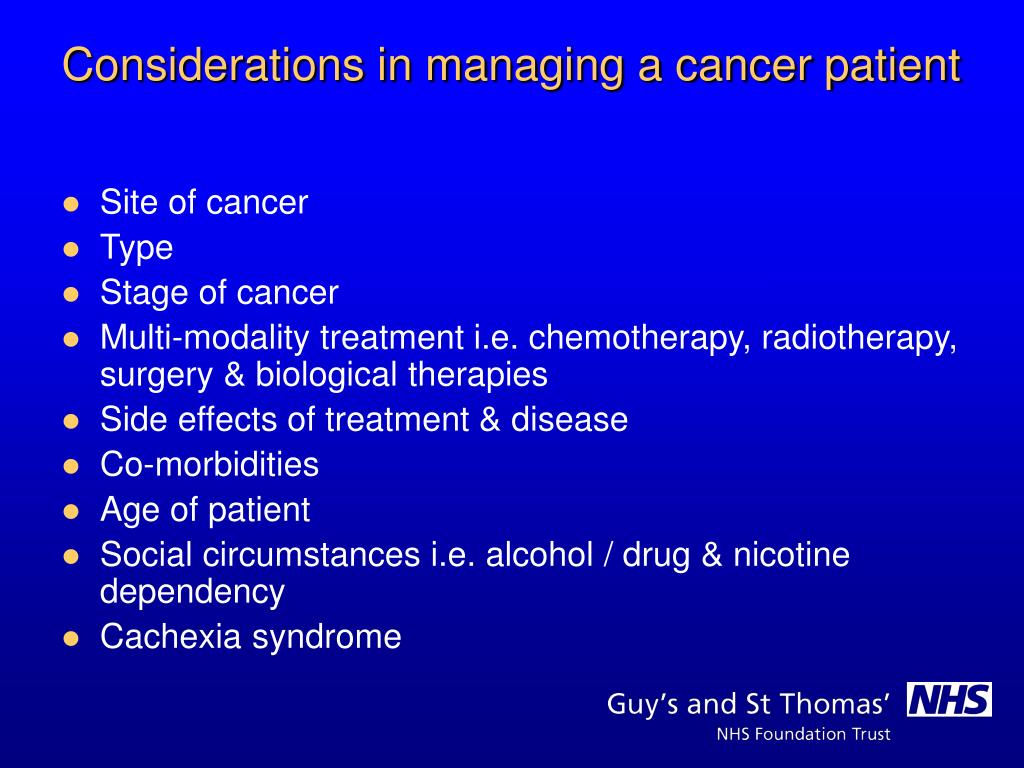 Considerations in managing a cancer patient

- Site of cancer
- Type
- Stage of cancer
- Multi-modality treatment i.e. chemotherapy, radiotherapy, surgery & biological therapies
- Side effects of treatment & disease
- Co-morbidities
- Age of patient
- Social circumstances i.e. alcohol / drug & nicotine dependency
- Cachexia syndrome

Guy's and St Thomas' NHS
NHS Foundation Trust